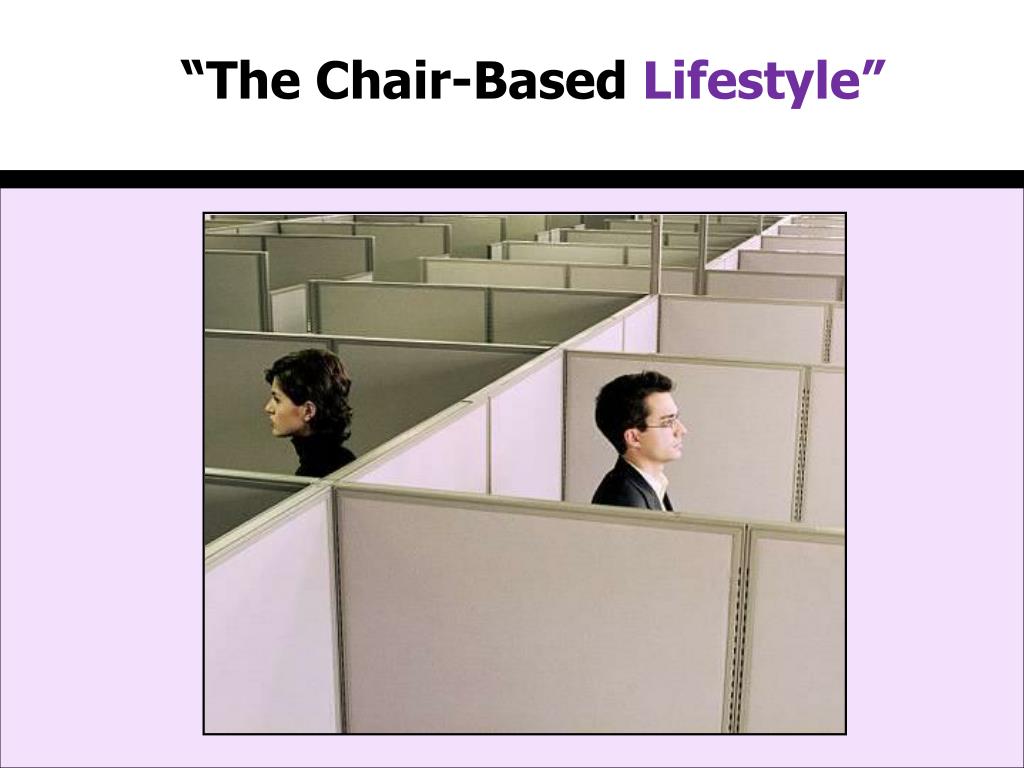 “The Chair-Based Lifestyle”